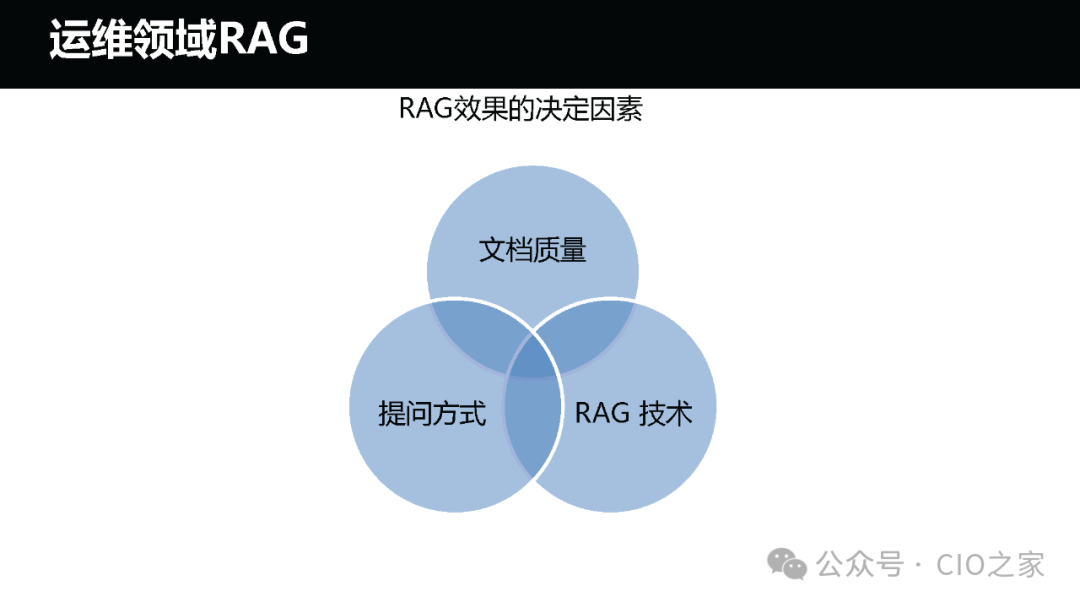 运维领域RAG

RAG效果的决定因素

文档质量

提问方式

RAG 技术

公众号 · CIO之家